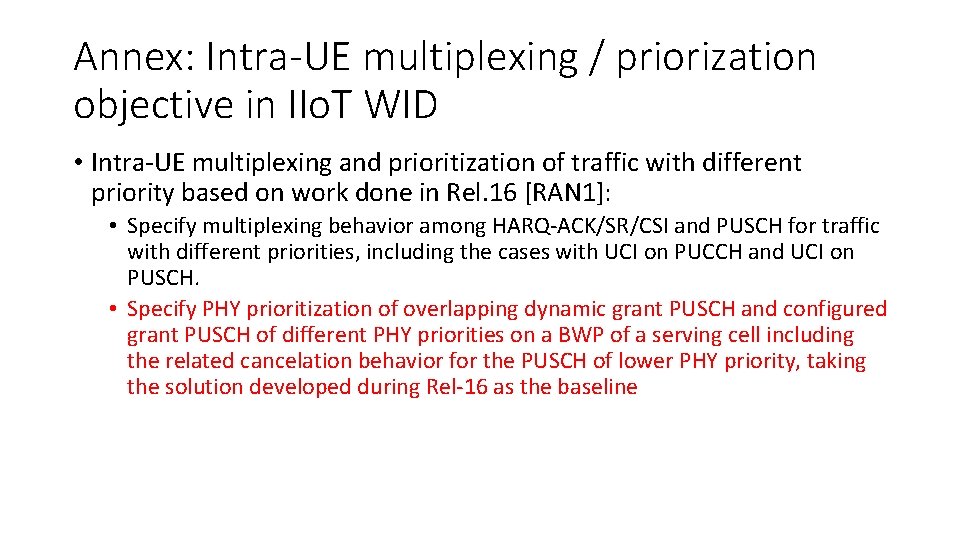 Annex: Intra-UE multiplexing / priorization objective in IIoT WID

• Intra-UE multiplexing and prioritization of traffic with different priority based on work done in Rel.16 [RAN1]:
  • Specify multiplexing behavior among HARQ-ACK/SR/CSI and PUSCH for traffic with different priorities, including the cases with UCI on PUCCH and UCI on PUSCH.
  • Specify PHY prioritization of overlapping dynamic grant PUSCH and configured grant PUSCH of different PHY priorities on a BWP of a serving cell including the related cancelation behavior for the PUSCH of lower PHY priority, taking the solution developed during Rel-16 as the baseline